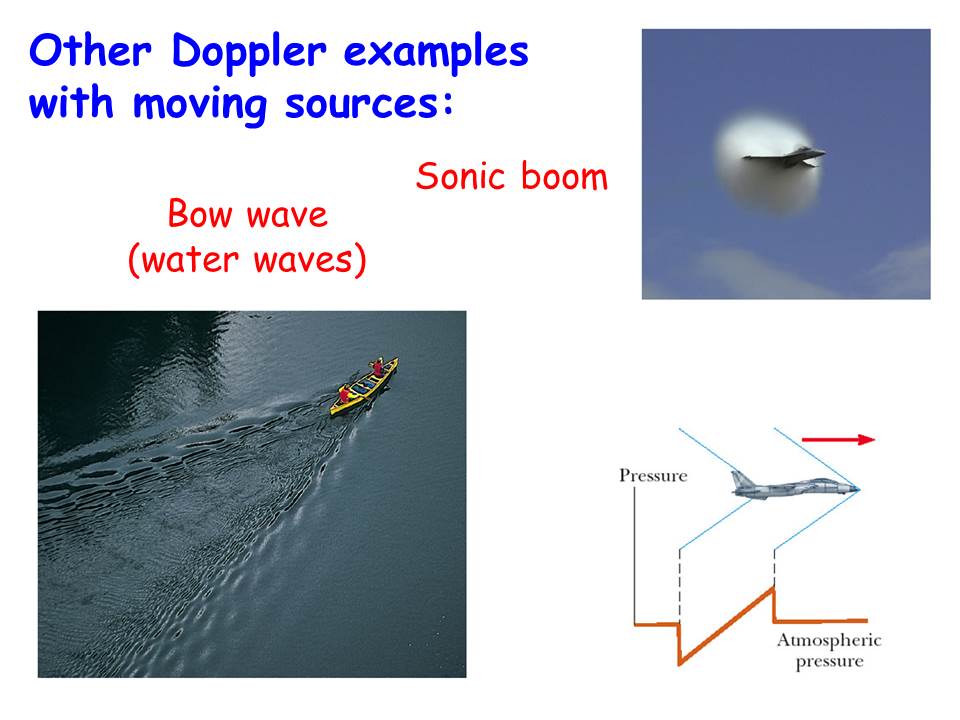 Other Doppler examples with moving sources:

Sonic boom

Bow wave
(water waves)

Pressure

Atmospheric pressure